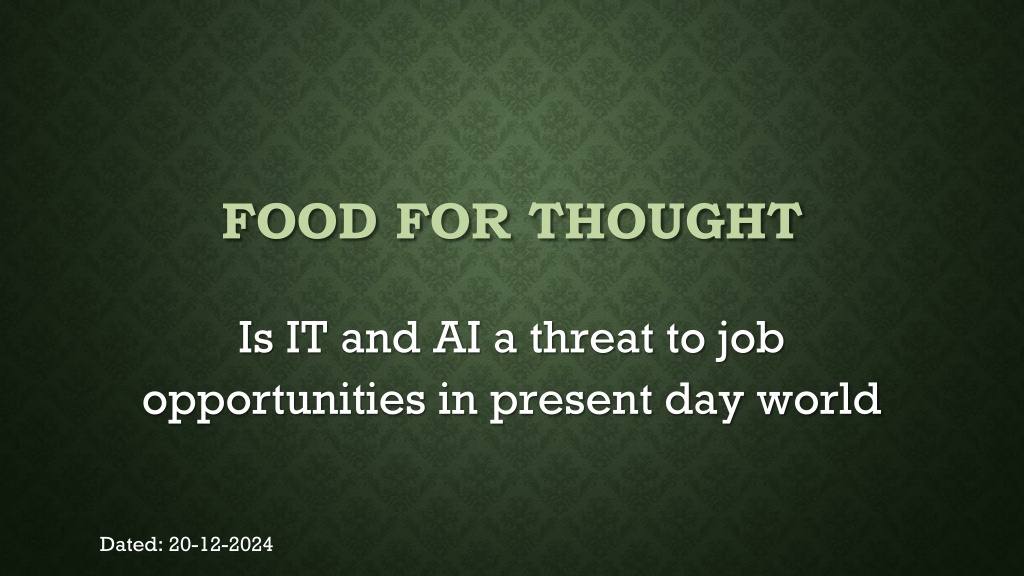 FOOD FOR THOUGHT

Is IT and AI a threat to job opportunities in present day world

Dated: 20-12-2024